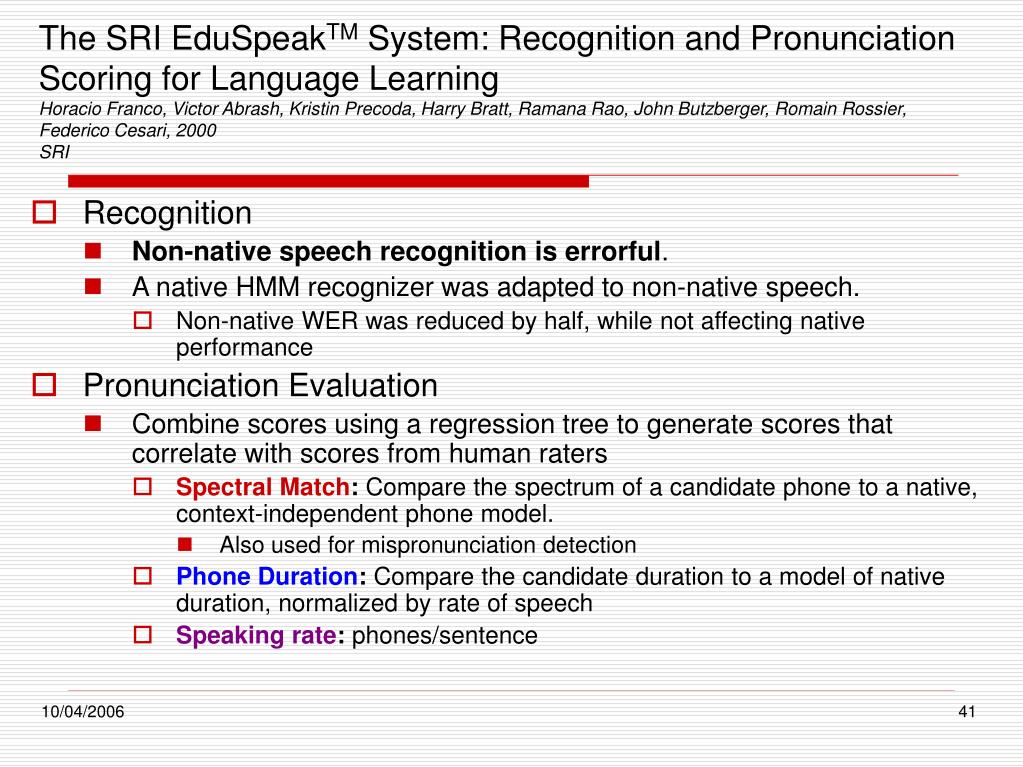 The SRI EduSpeak$^{TM}$ System: Recognition and Pronunciation Scoring for Language Learning
Horacio Franco, Victor Abrash, Kristin Precoda, Harry Bratt, Ramana Rao, John Butzberger, Romain Rossier, Federico Cesari, 2000
SRI

Recognition
Non-native speech recognition is errorful.
A native HMM recognizer was adapted to non-native speech.
Non-native WER was reduced by half, while not affecting native performance

Pronunciation Evaluation
Combine scores using a regression tree to generate scores that correlate with scores from human raters
Spectral Match: Compare the spectrum of a candidate phone to a native, context-independent phone model.
Also used for mispronunciation detection
Phone Duration: Compare the candidate duration to a model of native duration, normalized by rate of speech
Speaking rate: phones/sentence

10/04/2006
41